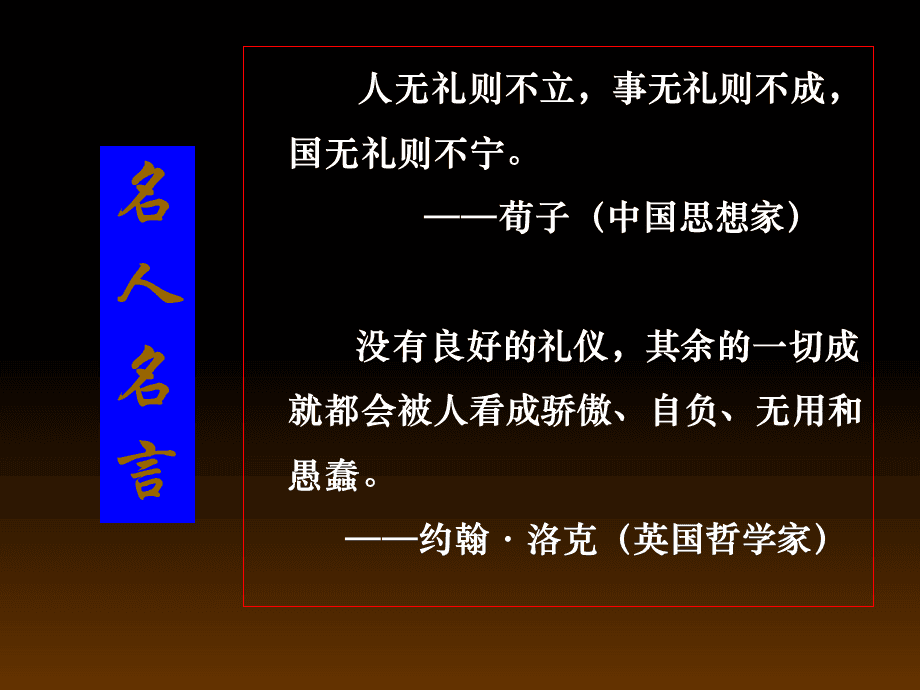 名人名言

人无礼则不立，事无礼则不成，国无礼则不宁。

——荀子（中国思想家）

没有良好的礼仪，其余的一切成就都会被人看成骄傲、自负、无用和愚蠢。

——约翰·洛克（英国哲学家）